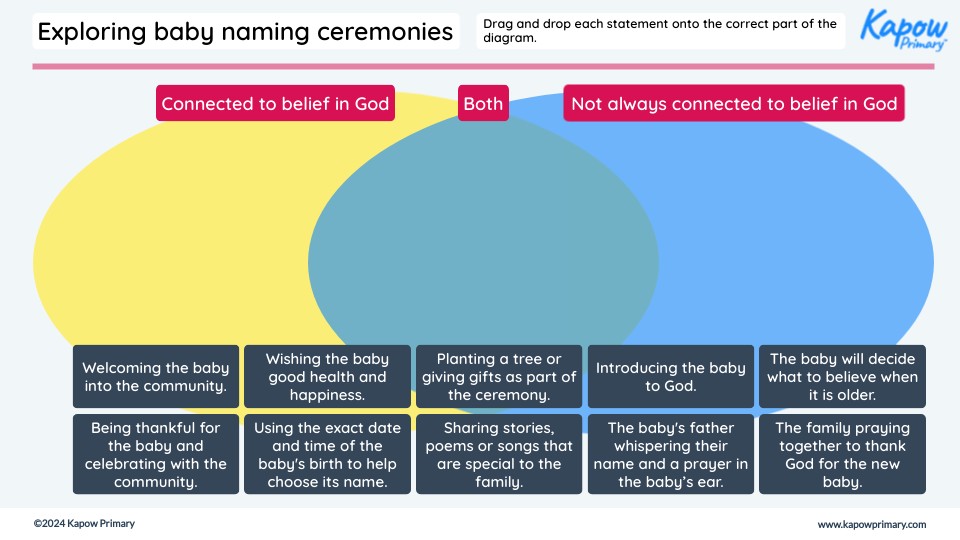 Exploring baby naming ceremonies

Drag and drop each statement onto the correct part of the diagram.

Kapow Primary

Connected to belief in God

Both

Not always connected to belief in God

Welcoming the baby into the community.

Wishing the baby good health and happiness.

Planting a tree or giving gifts as part of the ceremony.

Introducing the baby to God.

The baby will decide what to believe when it is older.

Being thankful for the baby and celebrating with the community.

Using the exact date and time of the baby's birth to help choose its name.

Sharing stories, poems or songs that are special to the family.

The baby's father whispering their name and a prayer in the baby's ear.

The family praying together to thank God for the new baby.

©2024 Kapow Primary

www.kapowprimary.com